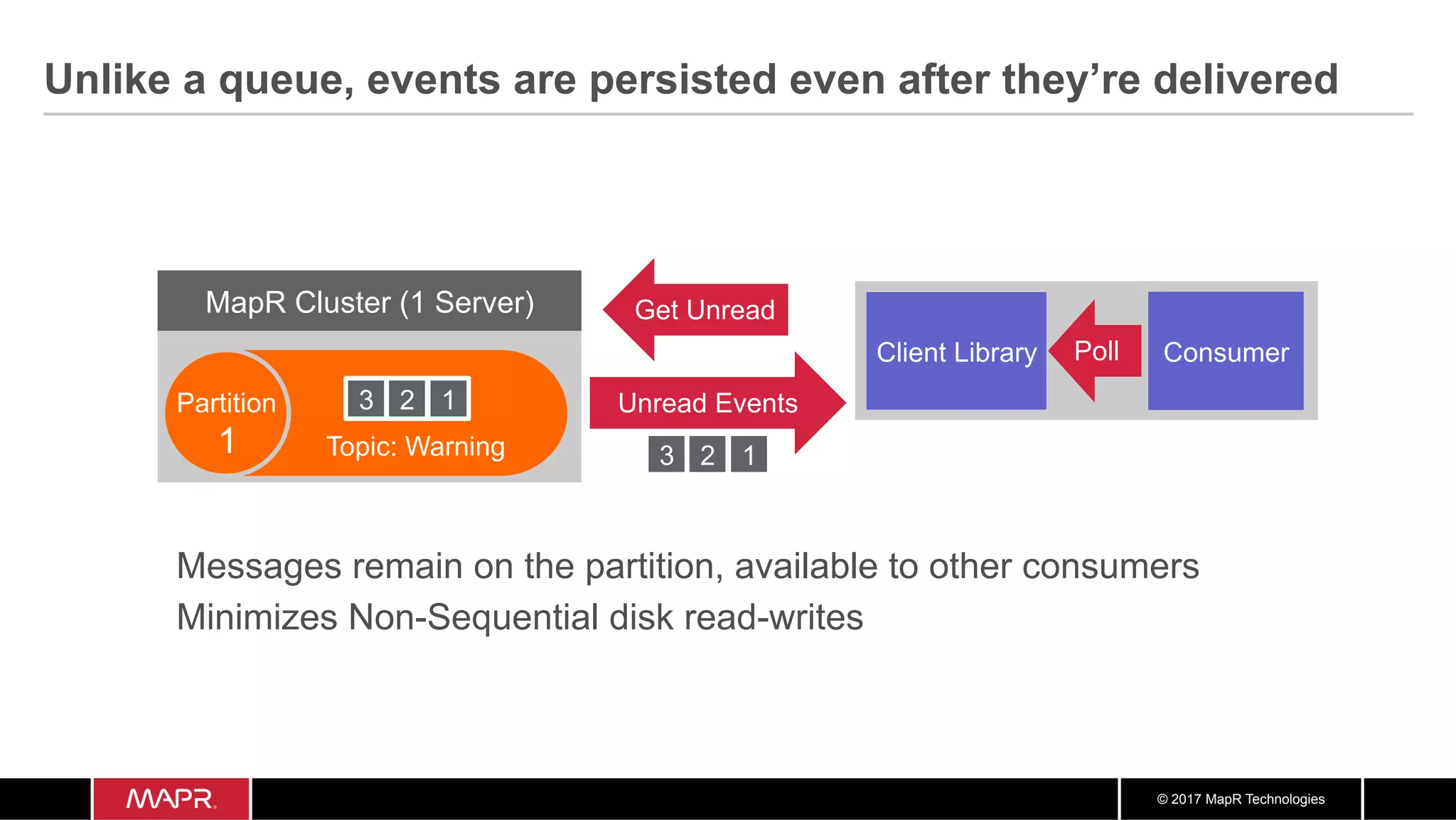 Unlike a queue, events are persisted even after they're delivered

MapR Cluster (1 Server)

Partition 1

3 2 1

Topic: Warning

Get Unread

Unread Events

3 2 1

Client Library

Poll

Consumer

Messages remain on the partition, available to other consumers

Minimizes Non-Sequential disk read-writes

MAPR.

© 2017 MapR Technologies